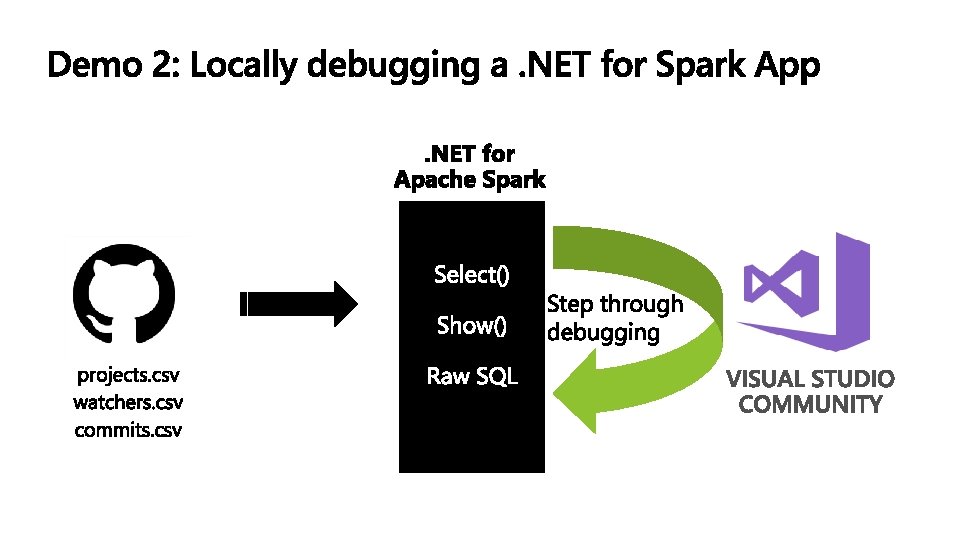 Demo 2: Locally debugging a .NET for Spark App

projects.csv
watchers.csv
commits.csv

.NET for Apache Spark

Select()

Show()

Raw SQL

Step through debugging

VISUAL STUDIO COMMUNITY